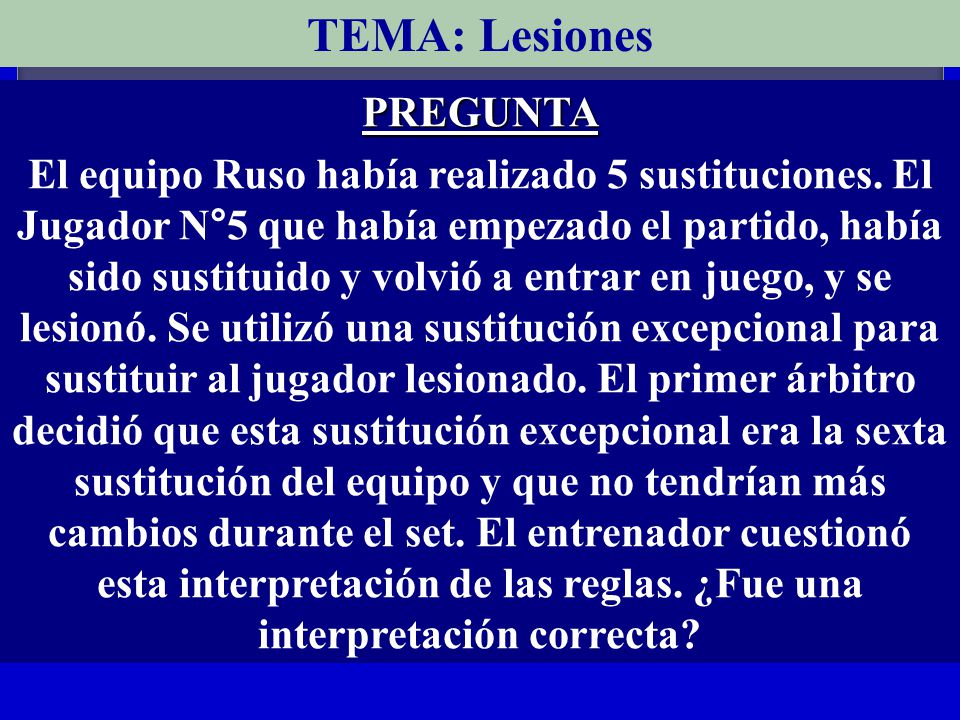 TEMA: Lesiones

PREGUNTA

El equipo Ruso había realizado 5 sustituciones. El Jugador N°5 que había empezado el partido, había sido sustituido y volvió a entrar en juego, y se lesionó. Se utilizó una sustitución excepcional para sustituir al jugador lesionado. El primer árbitro decidió que esta sustitución excepcional era la sexta sustitución del equipo y que no tendrían más cambios durante el set. El entrenador cuestionó esta interpretación de las reglas. ¿Fue una interpretación correcta?